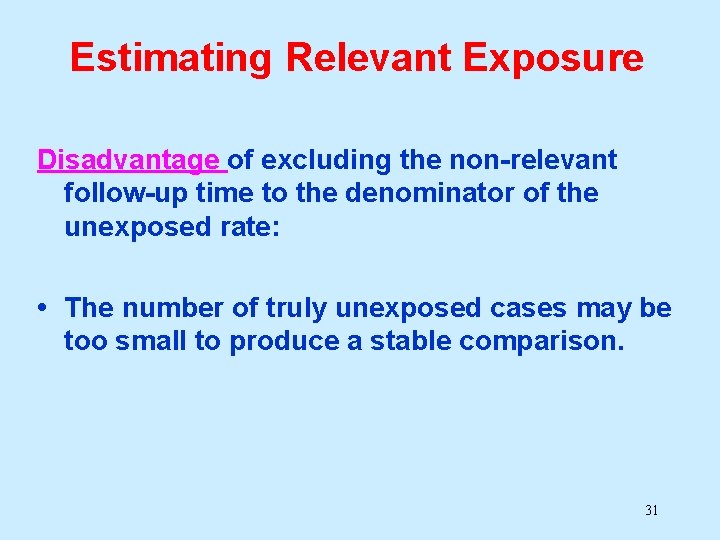 Estimating Relevant Exposure

Disadvantage of excluding the non-relevant follow-up time to the denominator of the unexposed rate:

• The number of truly unexposed cases may be too small to produce a stable comparison.

31